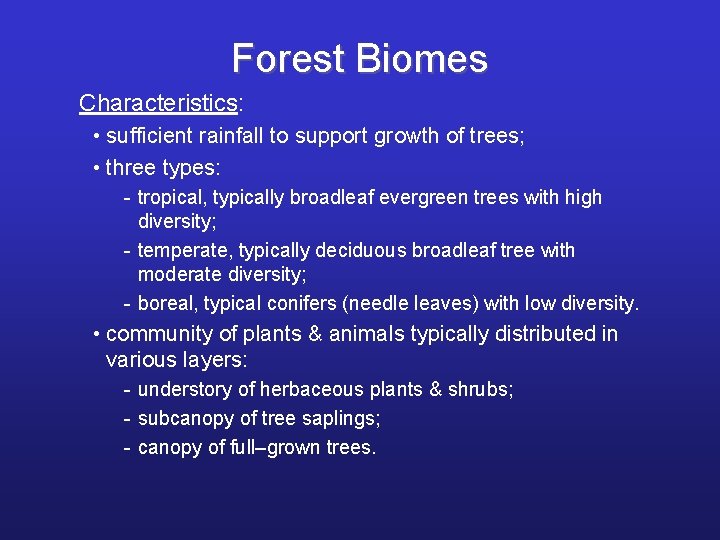 Forest Biomes

Characteristics:

• sufficient rainfall to support growth of trees;

• three types:

- tropical, typically broadleaf evergreen trees with high diversity;

- temperate, typically deciduous broadleaf tree with moderate diversity;

- boreal, typical conifers (needle leaves) with low diversity.

• community of plants & animals typically distributed in various layers:

- understory of herbaceous plants & shrubs;

- subcanopy of tree saplings;

- canopy of full–grown trees.